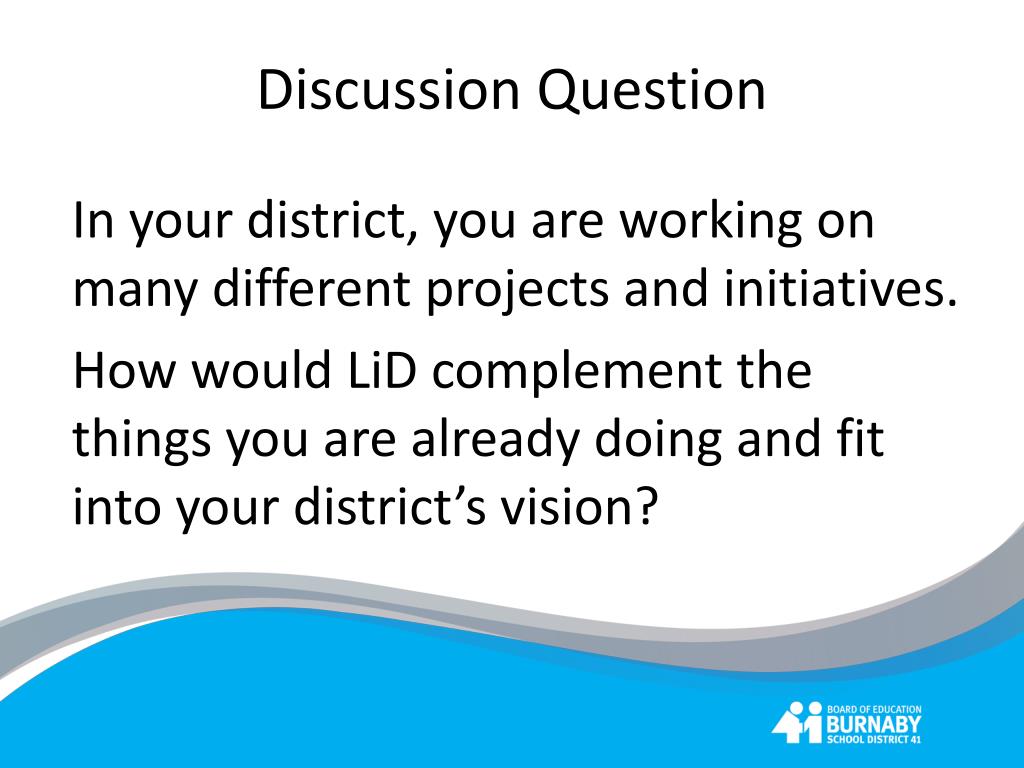 Discussion Question

In your district, you are working on many different projects and initiatives.

How would LiD complement the things you are already doing and fit into your district's vision?

BOARD OF EDUCATION
BURNABY
SCHOOL DISTRICT 41